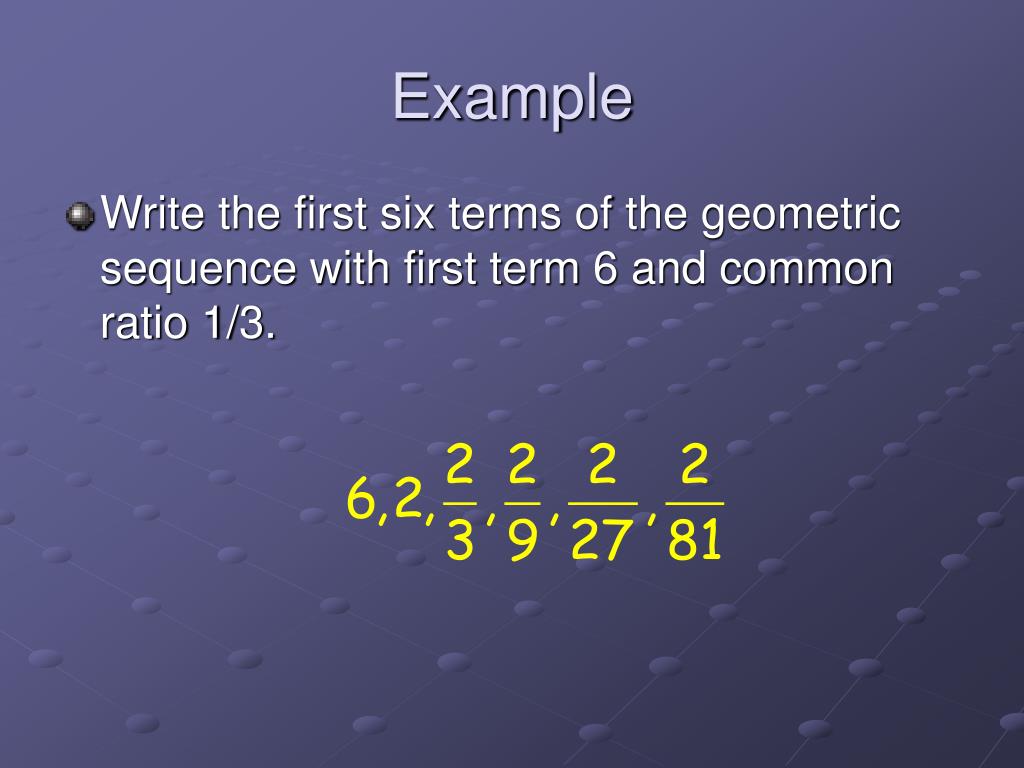 Example

Write the first six terms of the geometric sequence with first term 6 and common ratio 1/3.

$6, 2, \frac{2}{3}, \frac{2}{9}, \frac{2}{27}, \frac{2}{81}$